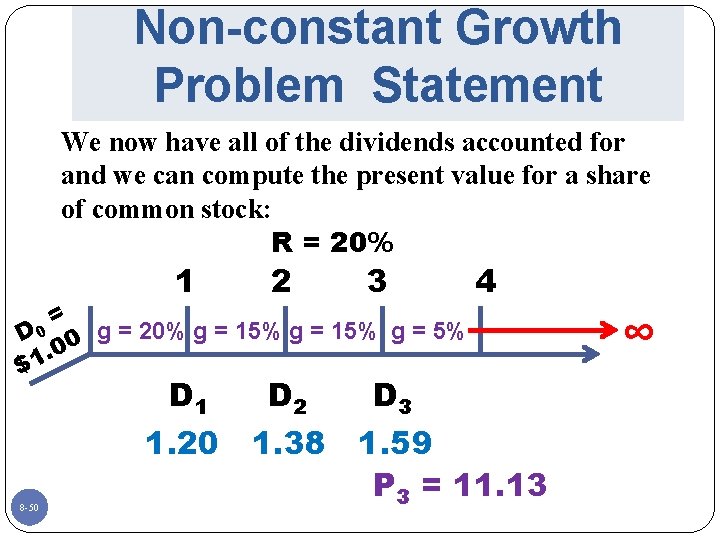 Non-constant Growth Problem Statement

We now have all of the dividends accounted for and we can compute the present value for a share of common stock:

R = 20%

1 2 3 4

$D_0$ = \$1.00

g = 20% g = 15% g = 15% g = 5% $\infty$

$D_1$ $D_2$ $D_3$

1.20 1.38 1.59

$P_3$ = 11.13

8-50